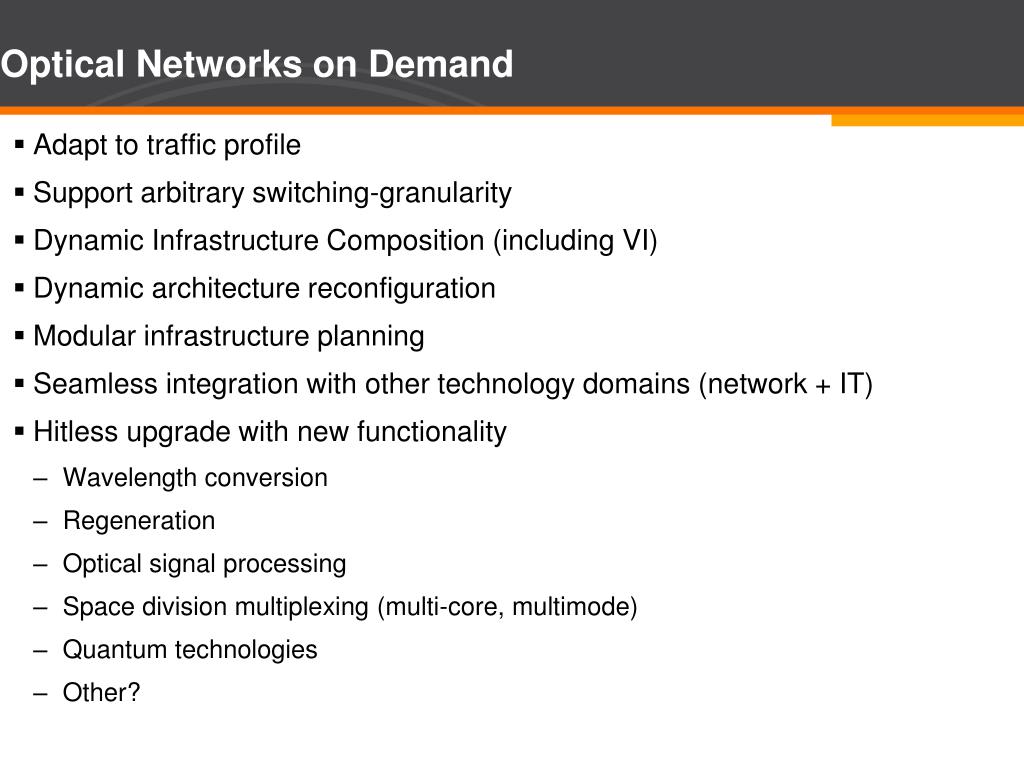 Optical Networks on Demand

▪ Adapt to traffic profile
▪ Support arbitrary switching-granularity
▪ Dynamic Infrastructure Composition (including VI)
▪ Dynamic architecture reconfiguration
▪ Modular infrastructure planning
▪ Seamless integration with other technology domains (network + IT)
▪ Hitless upgrade with new functionality
– Wavelength conversion
– Regeneration
– Optical signal processing
– Space division multiplexing (multi-core, multimode)
– Quantum technologies
– Other?